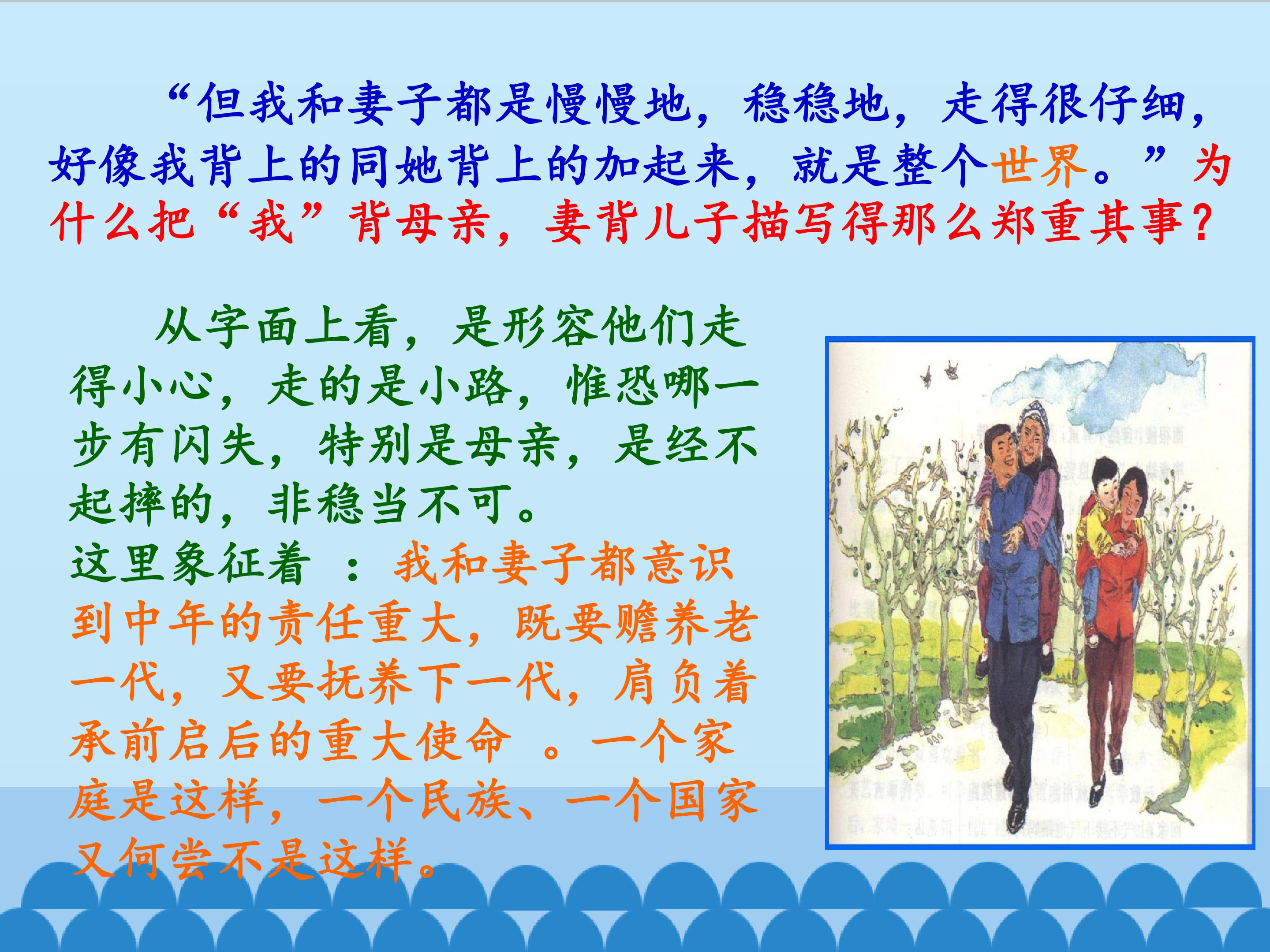 “但我和妻子都是慢慢地，稳稳地，走得很仔细，好像我背上的同她背上的加起来，就是整个世界。”为什么把“我”背母亲，妻背儿子描写得那么郑重其事？

从字面上看，是形容他们走得小心，走的是小路，惟恐哪一步有闪失，特别是母亲，是经不起摔的，非稳当不可。

这里象征着 ：我和妻子都意识到中年的责任重大，既要赡养老一代，又要抚养下一代，肩负着承前启后的重大使命 。一个家庭是这样，一个民族、一个国家又何尝不是这样。